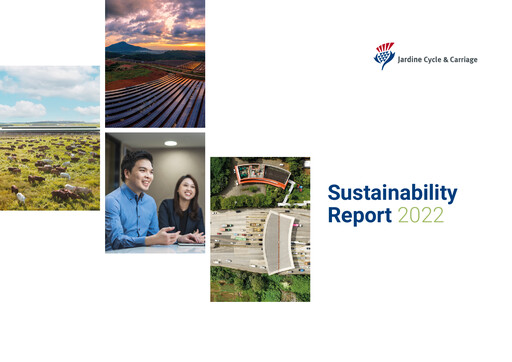 Jardine Cycle & Carriage

Sustainability Report 2022